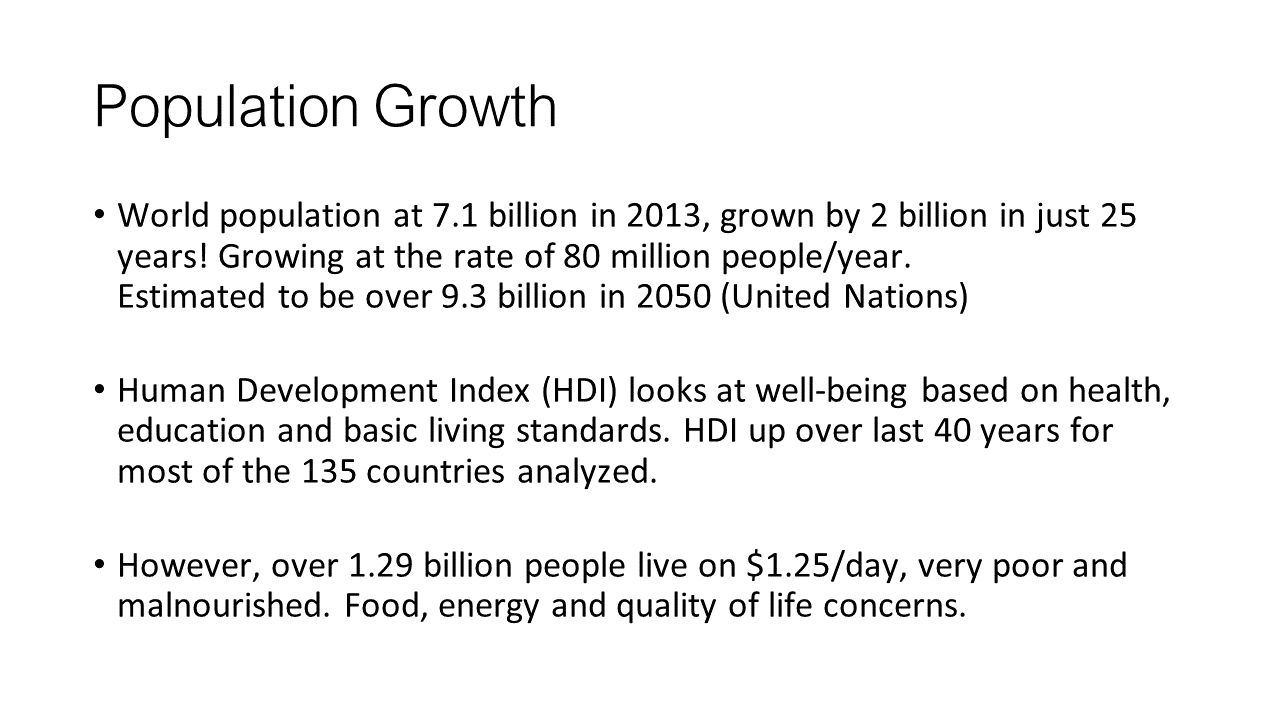 Population Growth

• World population at 7.1 billion in 2013, grown by 2 billion in just 25 years! Growing at the rate of 80 million people/year.
Estimated to be over 9.3 billion in 2050 (United Nations)

• Human Development Index (HDI) looks at well-being based on health, education and basic living standards. HDI up over last 40 years for most of the 135 countries analyzed.

• However, over 1.29 billion people live on \$1.25/day, very poor and malnourished. Food, energy and quality of life concerns.